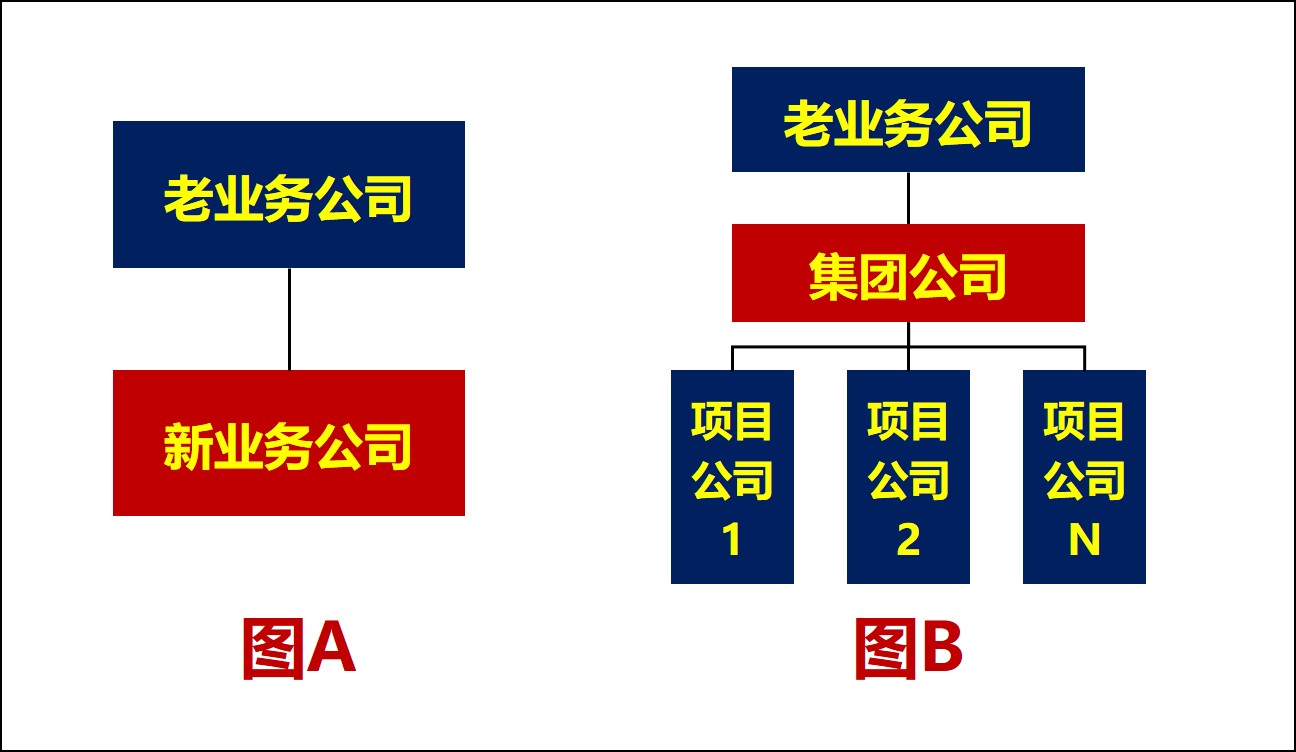 老业务公司

新业务公司

图A

老业务公司

集团公司

项目公司1

项目公司2

项目公司N

图B